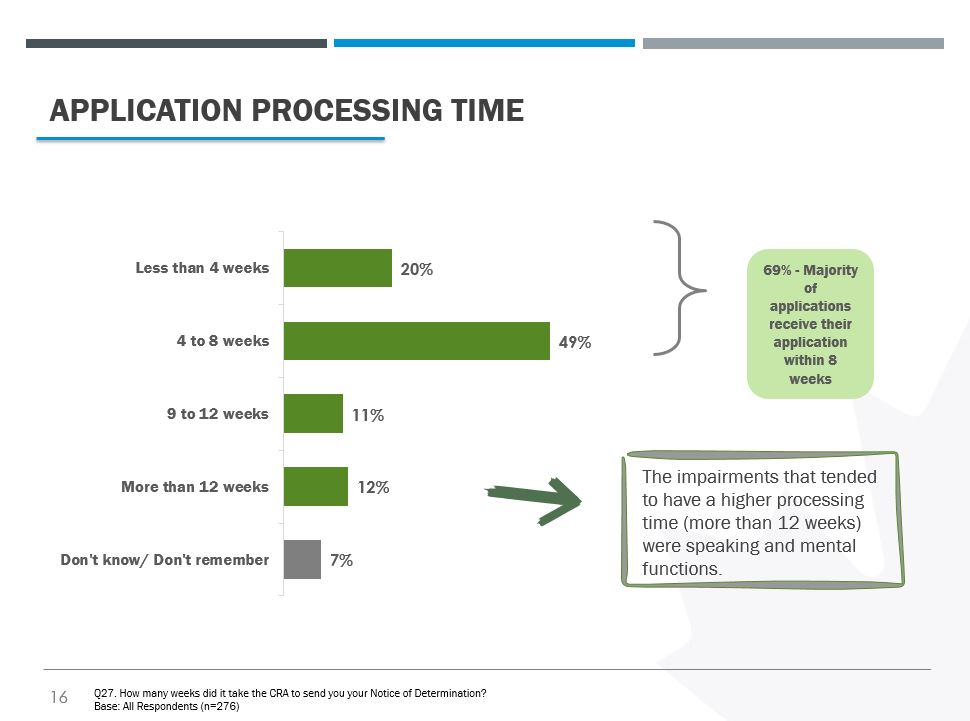 APPLICATION PROCESSING TIME

Less than 4 weeks 20%

4 to 8 weeks 49%

9 to 12 weeks 11%

More than 12 weeks 12%

Don't know/ Don't remember 7%

69% - Majority of applications receive their application within 8 weeks

The impairments that tended to have a higher processing time (more than 12 weeks) were speaking and mental functions.

16

Q27. How many weeks did it take the CRA to send you your Notice of Determination?
Base: All Respondents (n=276)